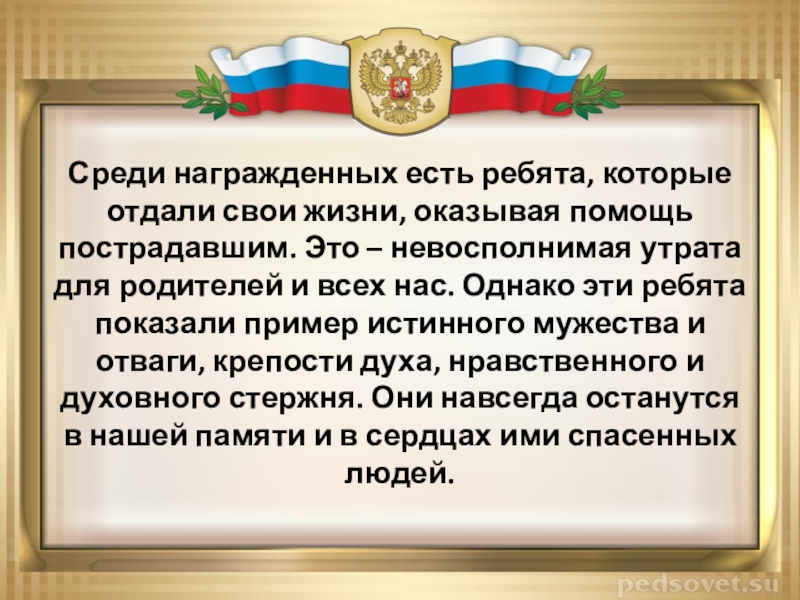 Среди награжденных есть ребята, которые отдали свои жизни, оказывая помощь пострадавшим. Это – невосполнимая утрата для родителей и всех нас. Однако эти ребята показали пример истинного мужества и отваги, крепости духа, нравственного и духовного стержня. Они навсегда останутся в нашей памяти и в сердцах ими спасенных людей.

pedsovet.su